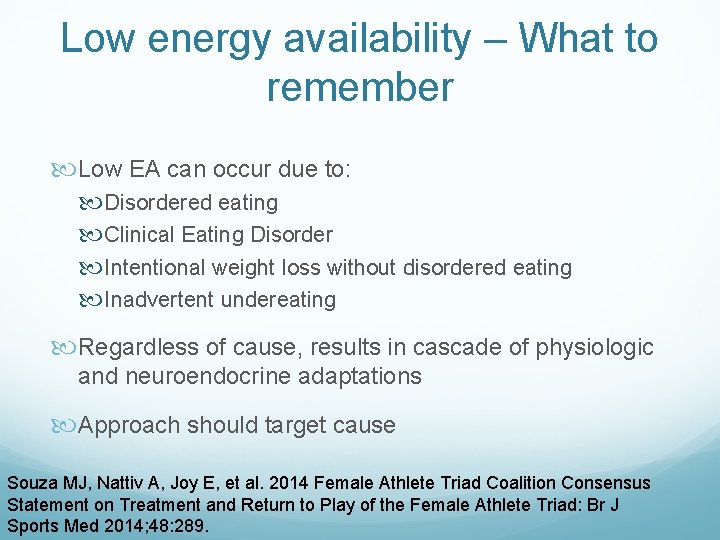 Low energy availability – What to remember

Low EA can occur due to:
Disordered eating
Clinical Eating Disorder
Intentional weight loss without disordered eating
Inadvertent undereating

Regardless of cause, results in cascade of physiologic and neuroendocrine adaptations

Approach should target cause

Souza MJ, Nattiv A, Joy E, et al. 2014 Female Athlete Triad Coalition Consensus Statement on Treatment and Return to Play of the Female Athlete Triad: Br J Sports Med 2014;48:289.